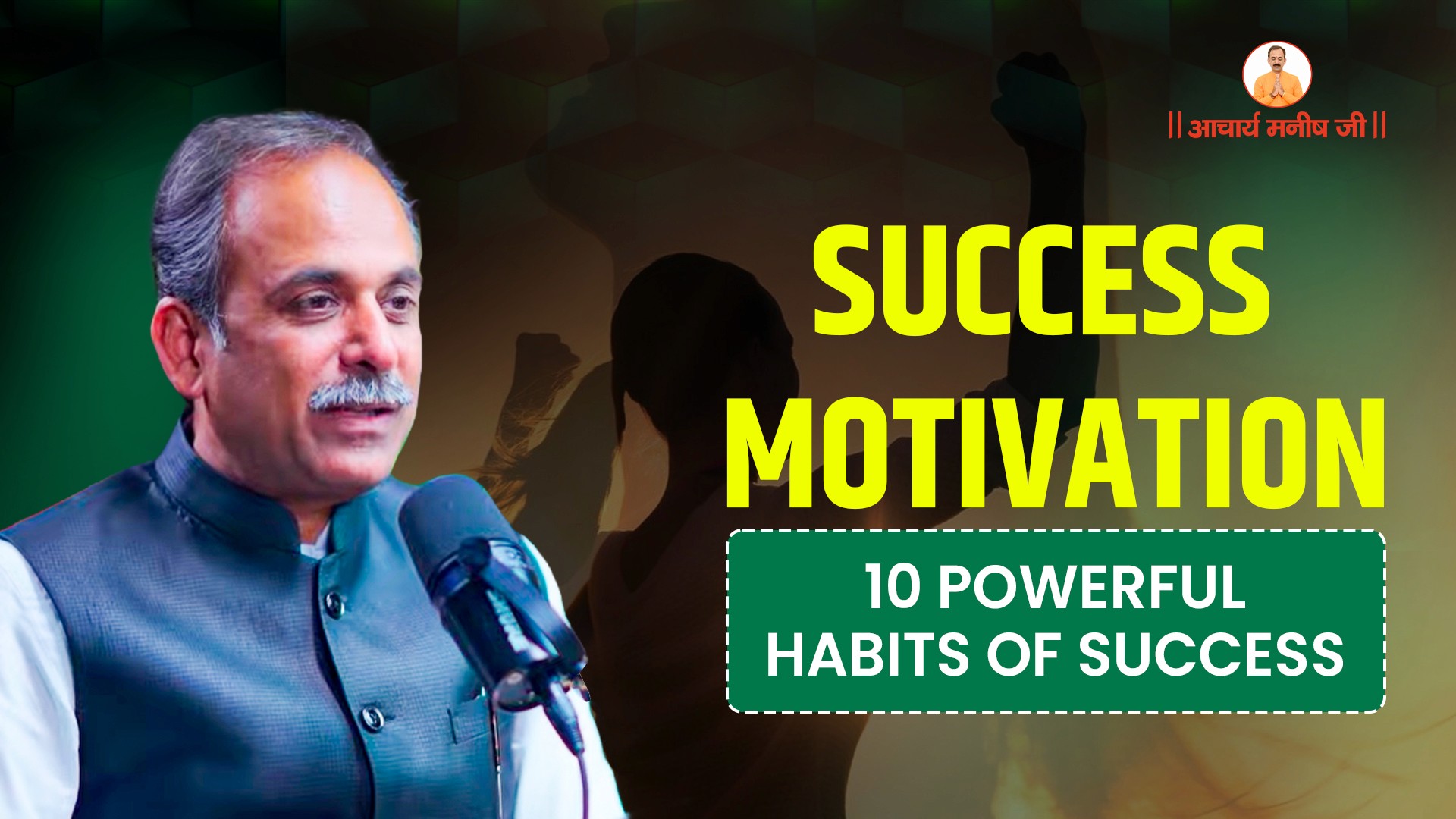 || आचार्य मनीष जी ||

SUCCESS MOTIVATION

10 POWERFUL HABITS OF SUCCESS